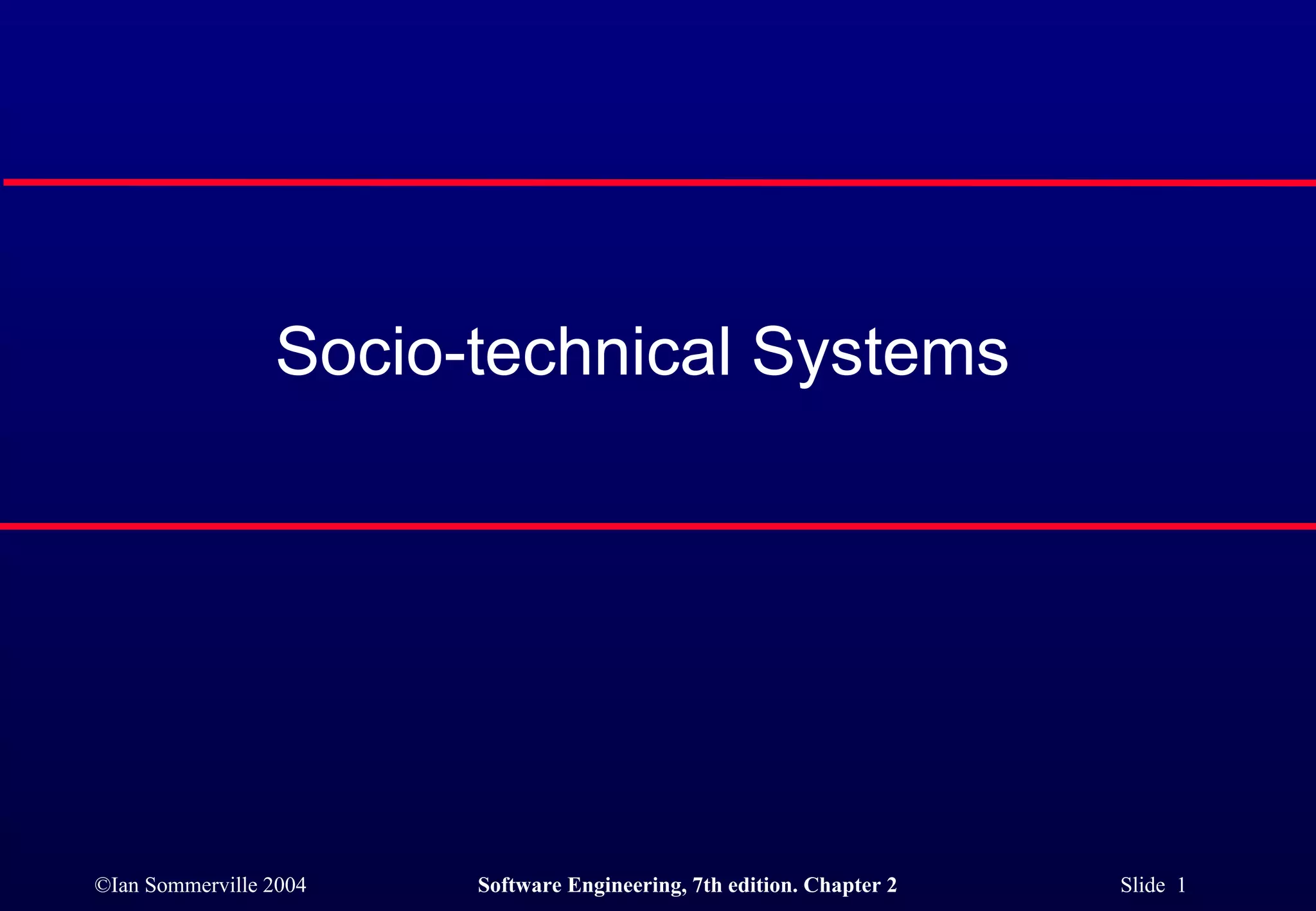 Socio-technical Systems

©Ian Sommerville 2004 Software Engineering, 7th edition. Chapter 2 Slide 1